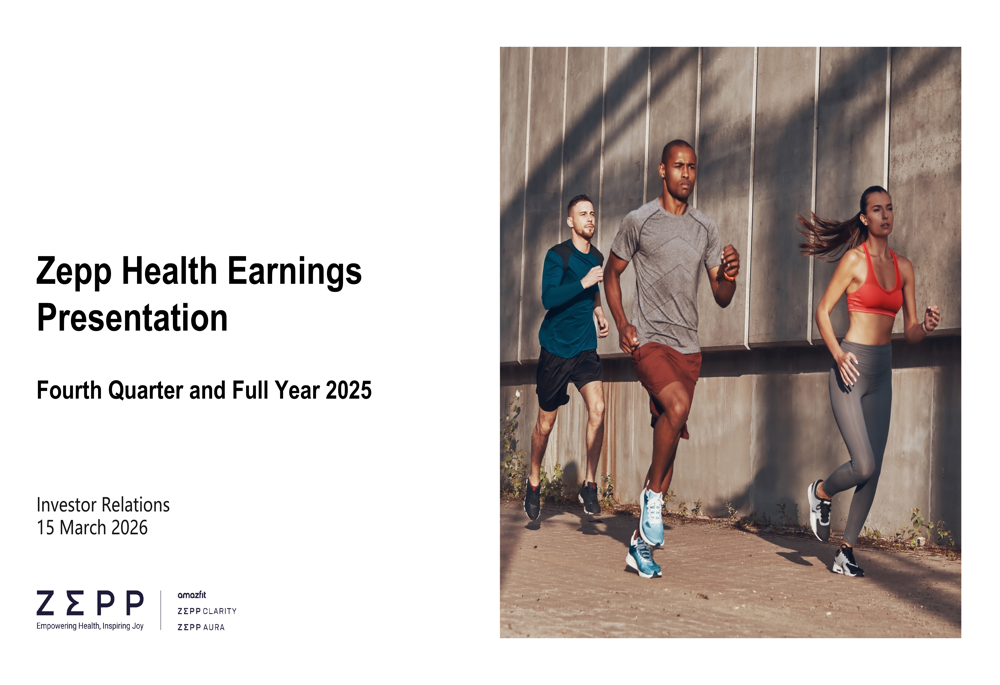 Zepp Health Earnings Presentation

Fourth Quarter and Full Year 2025

Investor Relations
15 March 2026

ZΣPP
Empowering Health, Inspiring Joy

amazfit
ZΣPP CLARITY
ZΣPP AURA